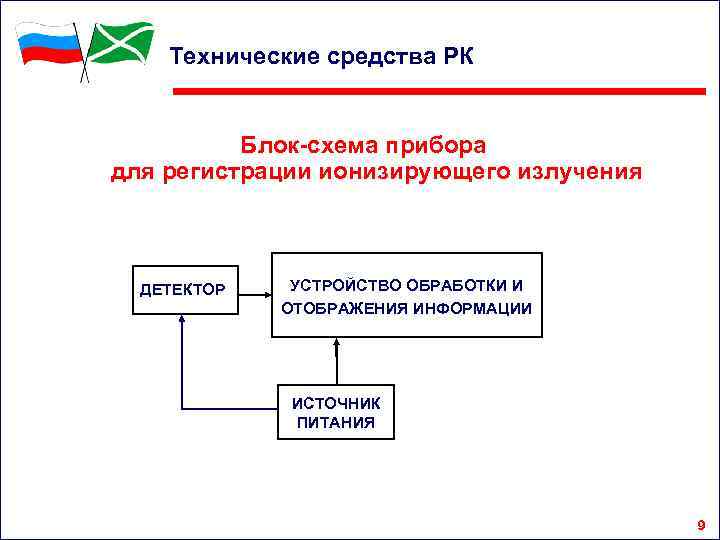 Технические средства РК

Блок-схема прибора
для регистрации ионизирующего излучения

ДЕТЕКТОР

УСТРОЙСТВО ОБРАБОТКИ И ОТОБРАЖЕНИЯ ИНФОРМАЦИИ

ИСТОЧНИК ПИТАНИЯ

9